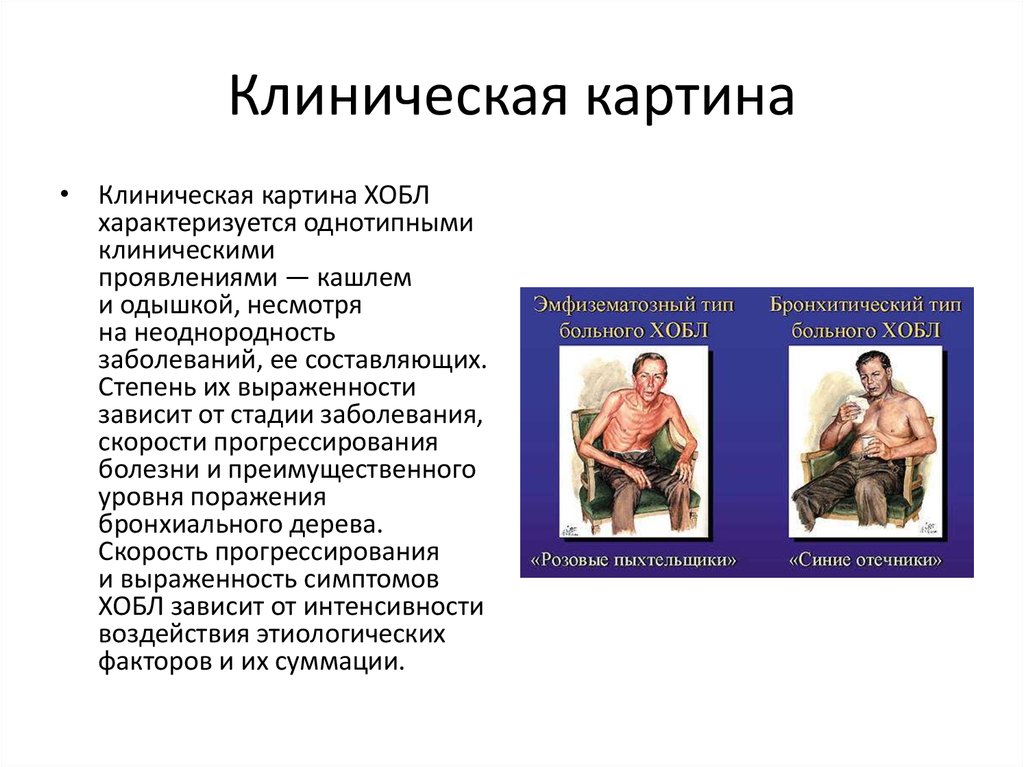 Клиническая картина

• Клиническая картина ХОБЛ характеризуется однотипными клиническими проявлениями — кашлем и одышкой, несмотря на неоднородность заболеваний, ее составляющих. Степень их выраженности зависит от стадии заболевания, скорости прогрессирования болезни и преимущественного уровня поражения бронхиального дерева. Скорость прогрессирования и выраженность симптомов ХОБЛ зависит от интенсивности воздействия этиологических факторов и их суммации.

Эмфизематозный тип больного ХОБЛ

«Розовые пыхтельщики»

Бронхитический тип больного ХОБЛ

«Синие отечники»